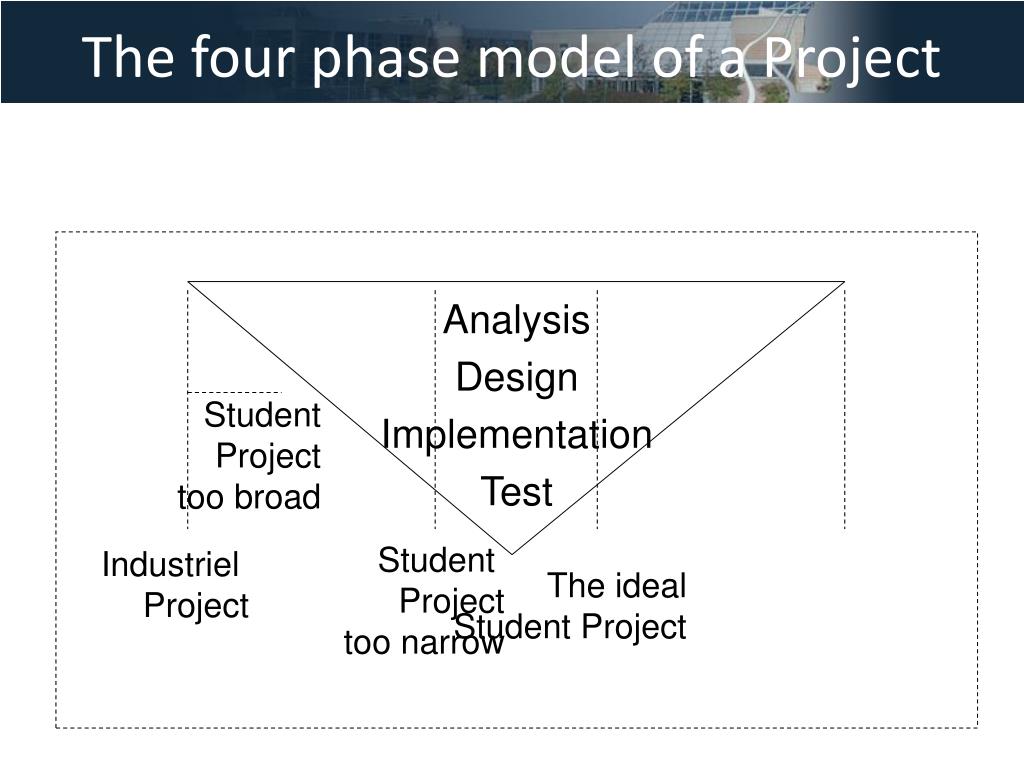 The four phase model of a Project

Analysis
Design
Implementation
Test

Student Project too broad

Industriel Project

Student Project too narrow

The ideal Student Project